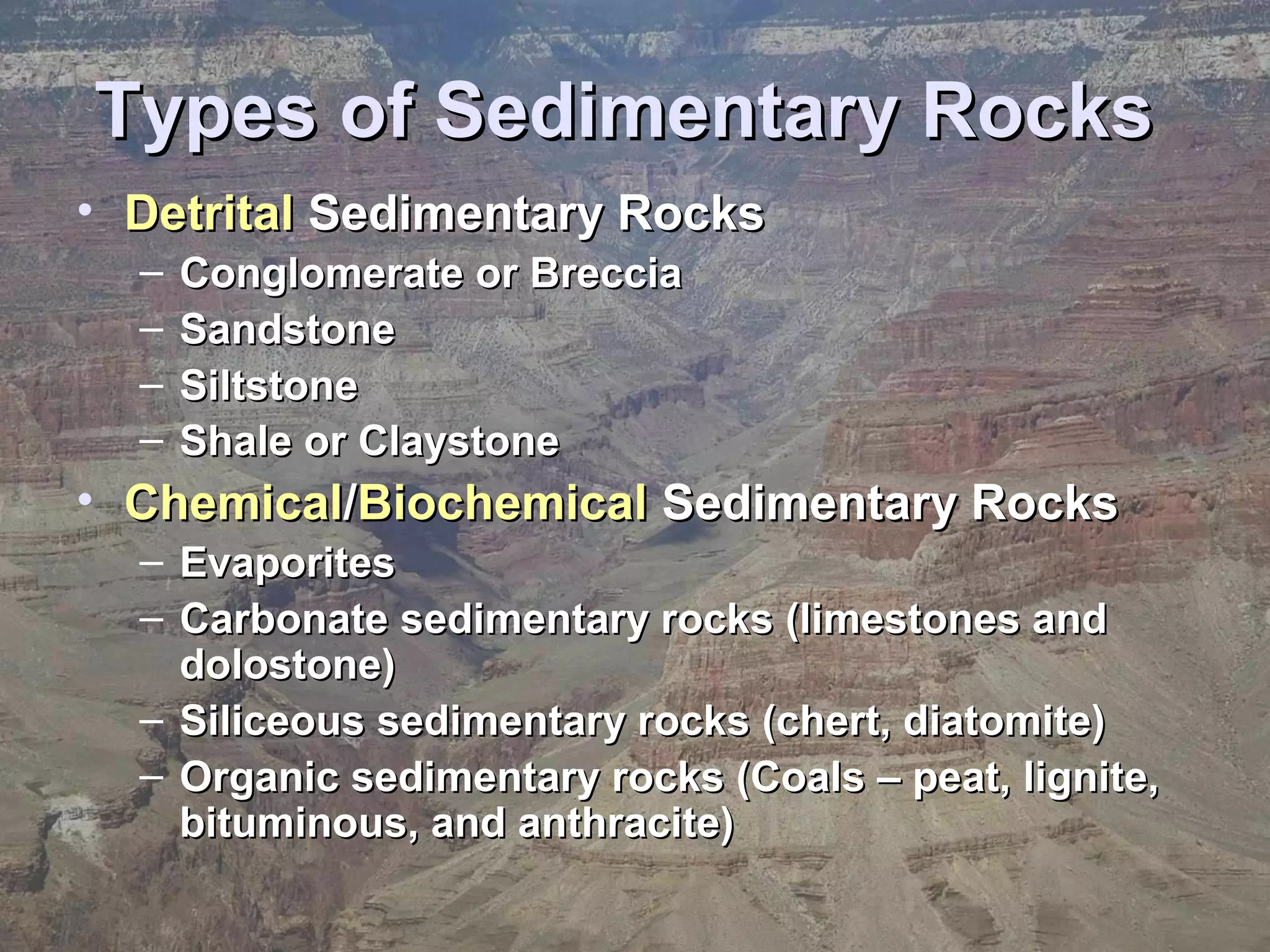 Types of Sedimentary Rocks

• Detrital Sedimentary Rocks
– Conglomerate or Breccia
– Sandstone
– Siltstone
– Shale or Claystone
• Chemical/Biochemical Sedimentary Rocks
– Evaporites
– Carbonate sedimentary rocks (limestones and dolostone)
– Siliceous sedimentary rocks (chert, diatomite)
– Organic sedimentary rocks (Coals – peat, lignite, bituminous, and anthracite)